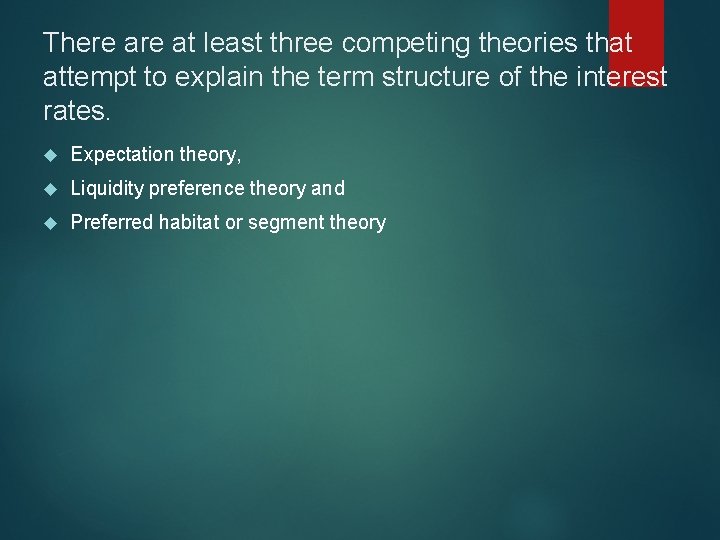 There are at least three competing theories that attempt to explain the term structure of the interest rates.

Expectation theory,

Liquidity preference theory and

Preferred habitat or segment theory